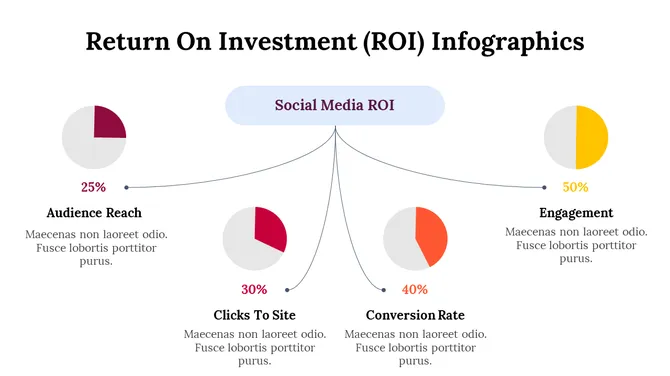 Return On Investment (ROI) Infographics

Social Media ROI

25%

Audience Reach

Maecenas non laoreet odio. Fusce lobortis porttitor purus.

30%

Clicks To Site

Maecenas non laoreet odio. Fusce lobortis porttitor purus.

40%

Conversion Rate

Maecenas non laoreet odio. Fusce lobortis porttitor purus.

50%

Engagement

Maecenas non laoreet odio. Fusce lobortis porttitor purus.